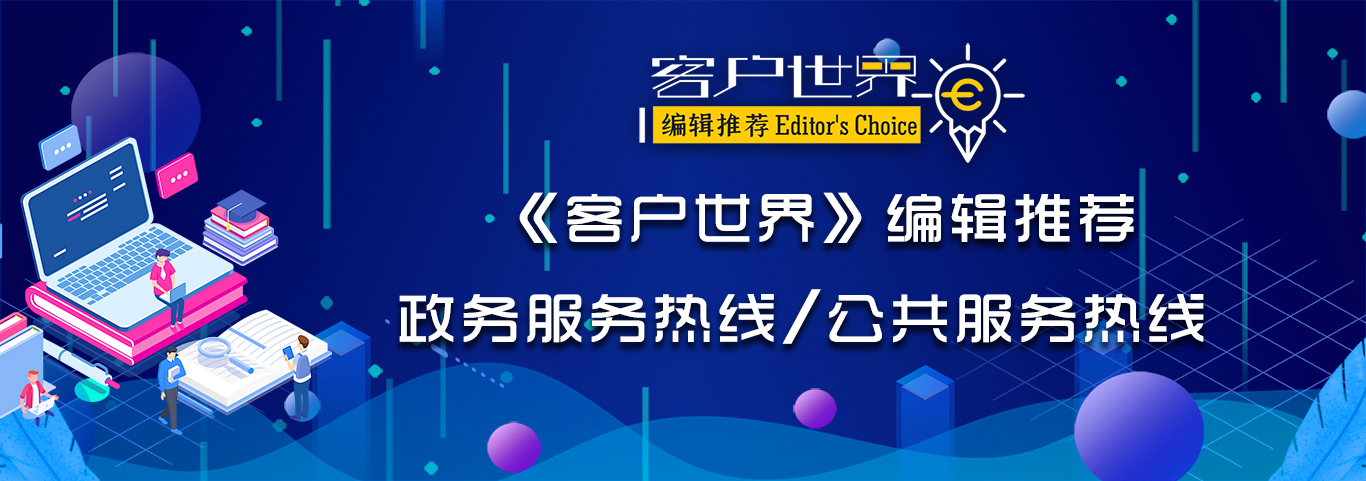 客户世界

编辑推荐 Editor's Choice

《客户世界》编辑推荐

政务服务热线/公共服务热线